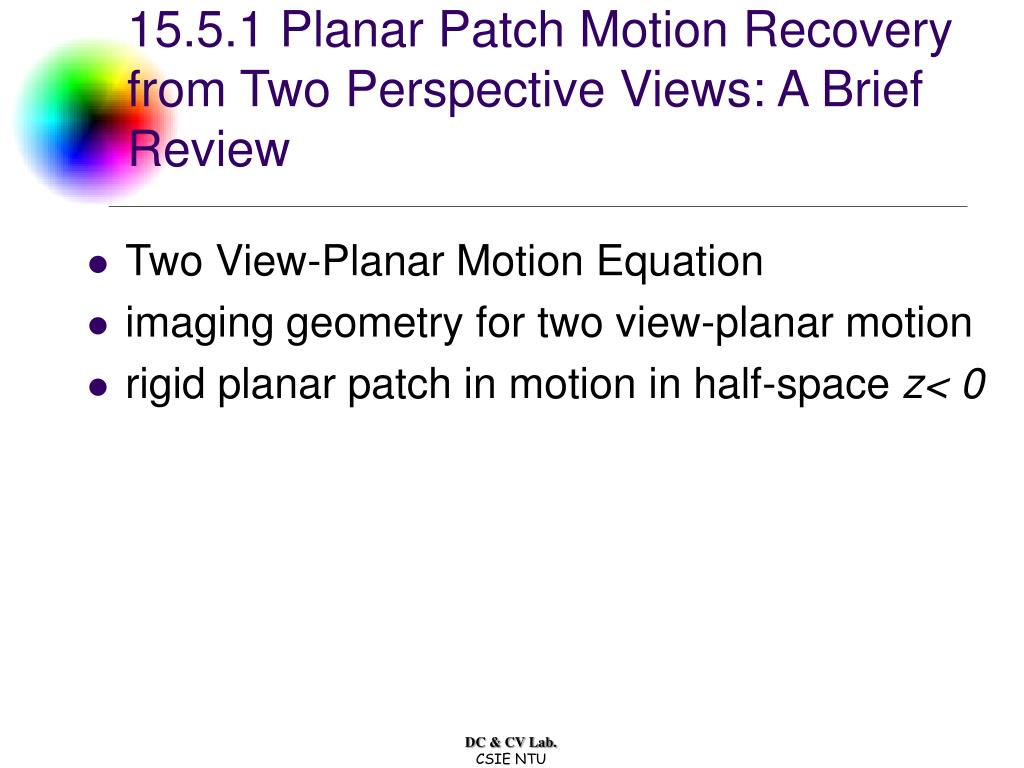 15.5.1 Planar Patch Motion Recovery from Two Perspective Views: A Brief Review

- Two View-Planar Motion Equation
- imaging geometry for two view-planar motion
- rigid planar patch in motion in half-space $z< 0$

DC & CV Lab.
CSIE NTU